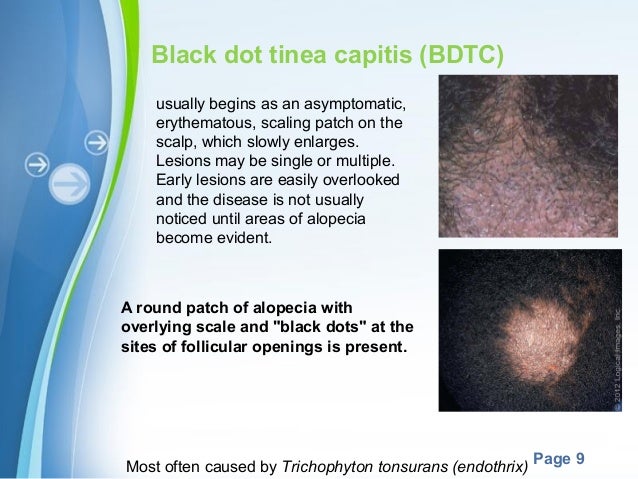 Black dot tinea capitis (BDTC)

usually begins as an asymptomatic, erythematous, scaling patch on the scalp, which slowly enlarges. Lesions may be single or multiple. Early lesions are easily overlooked and the disease is not usually noticed until areas of alopecia become evident.

A round patch of alopecia with overlying scale and "black dots" at the sites of follicular openings is present.

© 2012 Logical Images, Inc.

Most often caused by Trichophyton tonsurans (endothrix)

Page 9